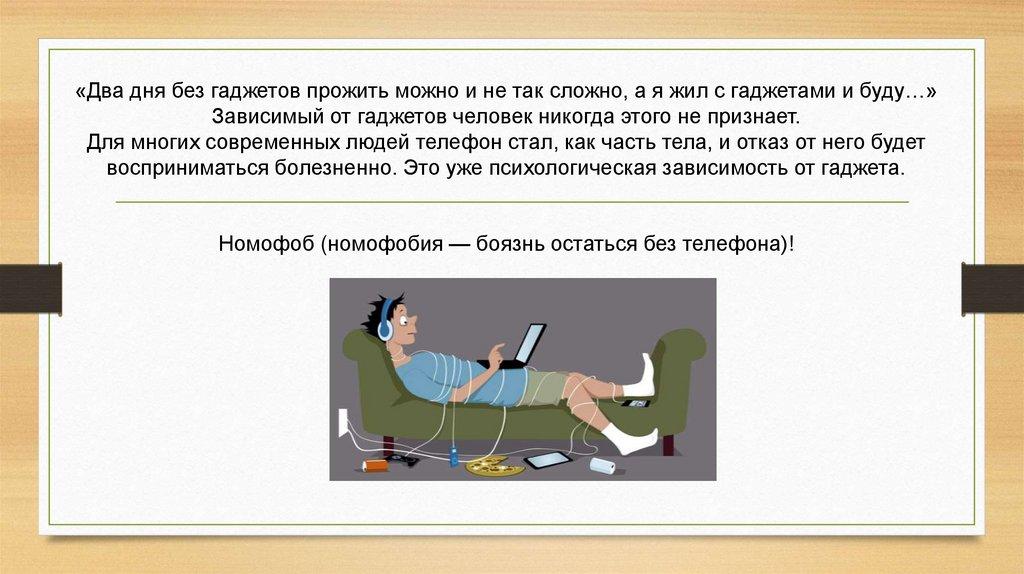 «Два дня без гаджетов прожить можно и не так сложно, а я жил с гаджетами и буду…» Зависимый от гаджетов человек никогда этого не признает.
Для многих современных людей телефон стал, как часть тела, и отказ от него будет восприниматься болезненно. Это уже психологическая зависимость от гаджета.

Номофоб (номофобия — боязнь остаться без телефона)!